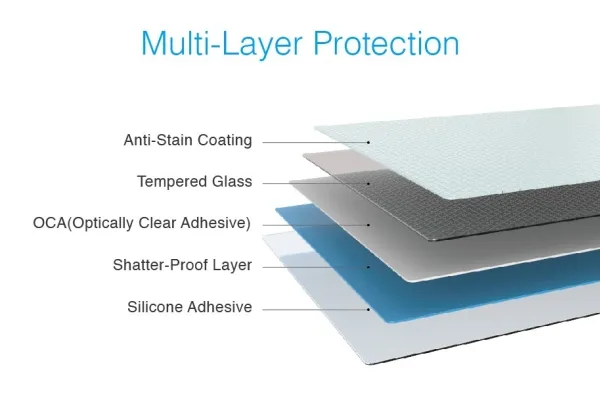 Multi-Layer Protection

Anti-Stain Coating

Tempered Glass

OCA(Optically Clear Adhesive)

Shatter-Proof Layer

Silicone Adhesive